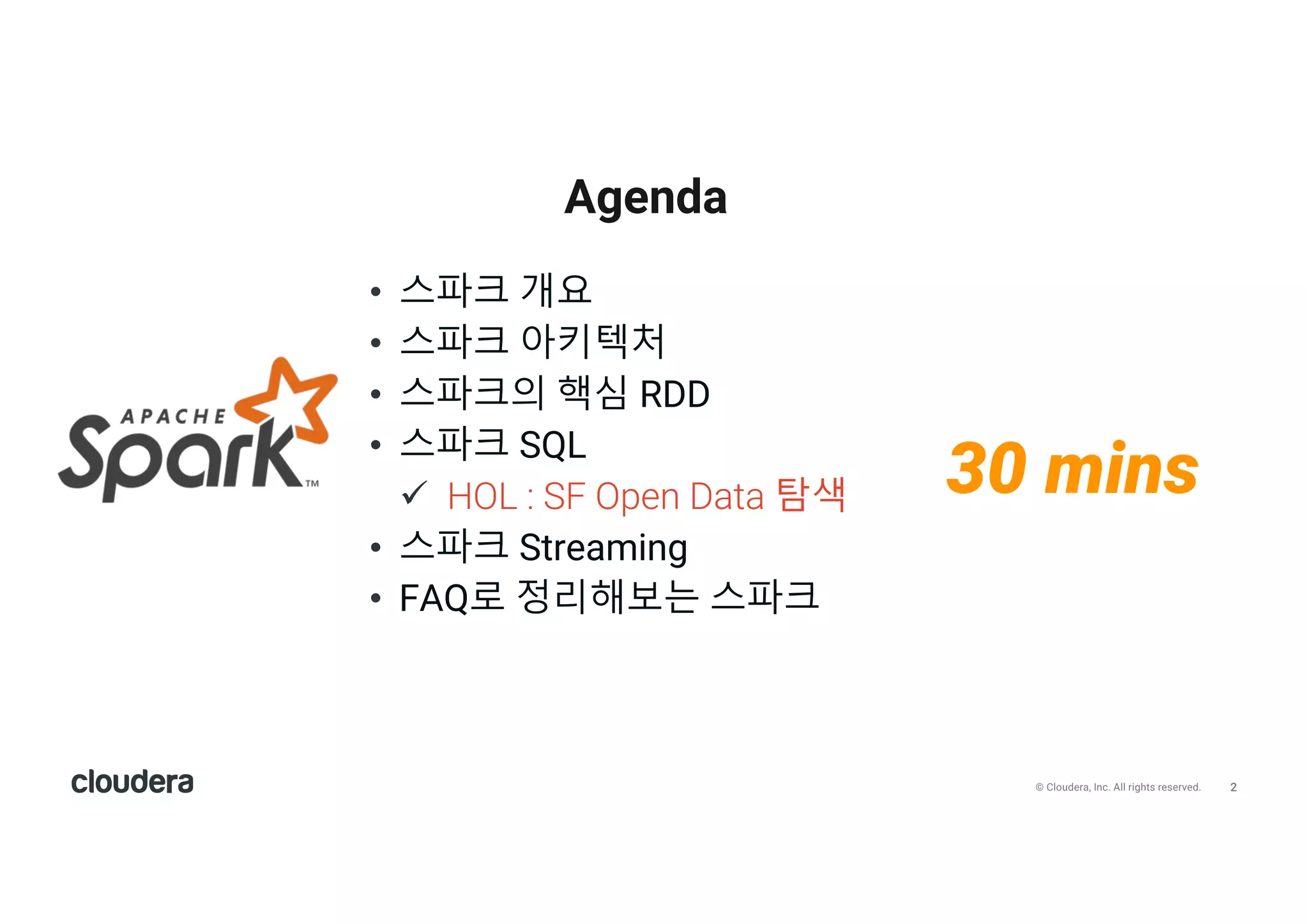 Agenda

APACHE Spark™

• 스파크 개요
• 스파크 아키텍처
• 스파크의 핵심 RDD
• 스파크 SQL
✓ HOL : SF Open Data 탐색
• 스파크 Streaming
• FAQ로 정리해보는 스파크

30 mins

cloudera

© Cloudera, Inc. All rights reserved. 2